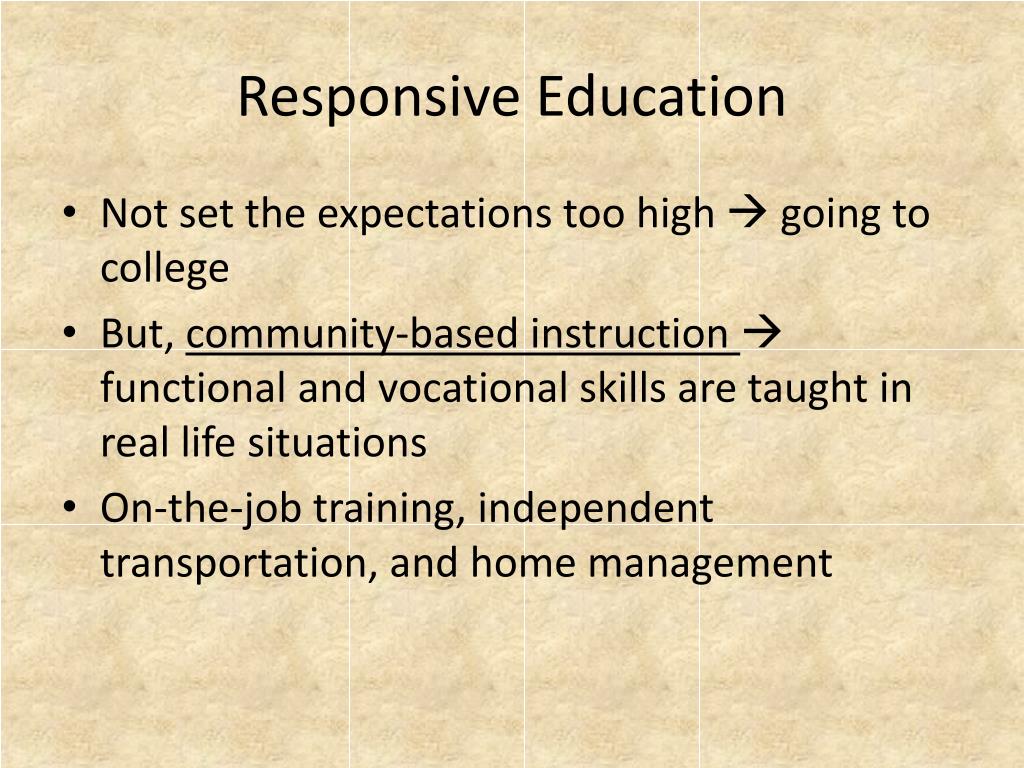 Responsive Education

• Not set the expectations too high → going to college
• But, community-based instruction → functional and vocational skills are taught in real life situations
• On-the-job training, independent transportation, and home management